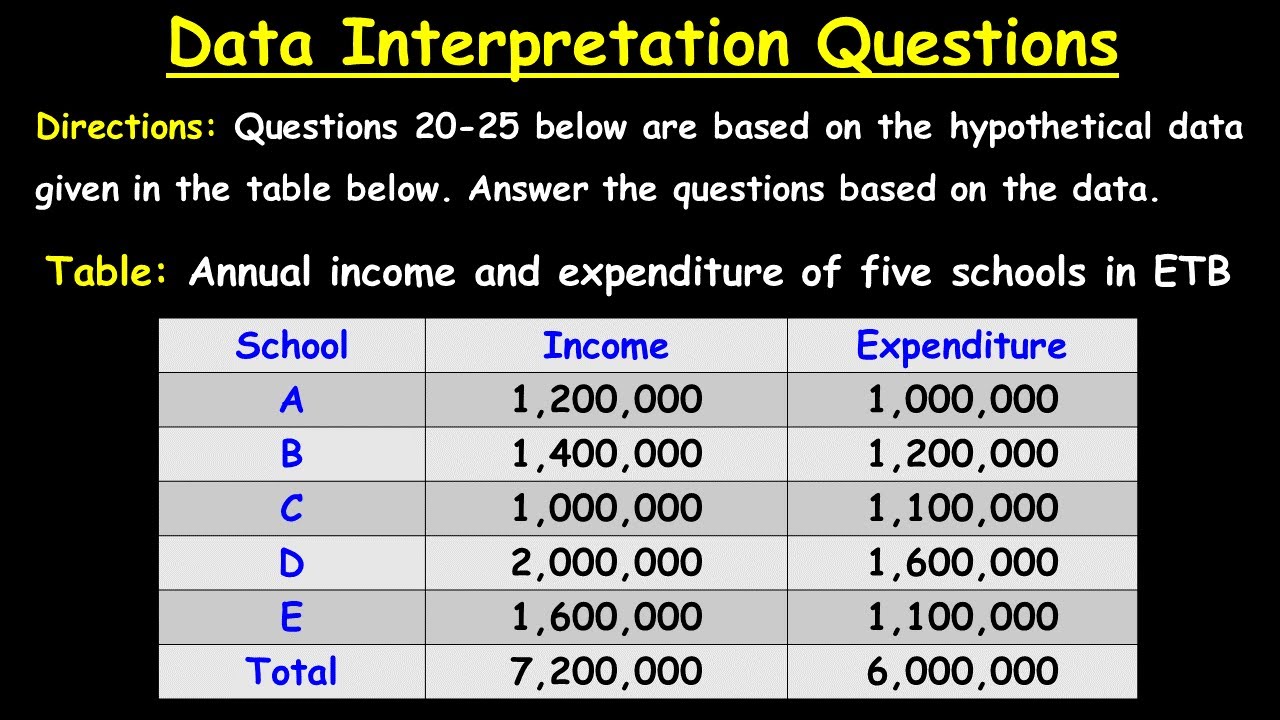 Data Interpretation Questions

Directions: Questions 20-25 below are based on the hypothetical data given in the table below. Answer the questions based on the data.

Table: Annual income and expenditure of five schools in ETB

| School | Income | Expenditure |
|---|---|---|
| A | 1,200,000 | 1,000,000 |
| B | 1,400,000 | 1,200,000 |
| C | 1,000,000 | 1,100,000 |
| D | 2,000,000 | 1,600,000 |
| E | 1,600,000 | 1,100,000 |
| Total | 7,200,000 | 6,000,000 |